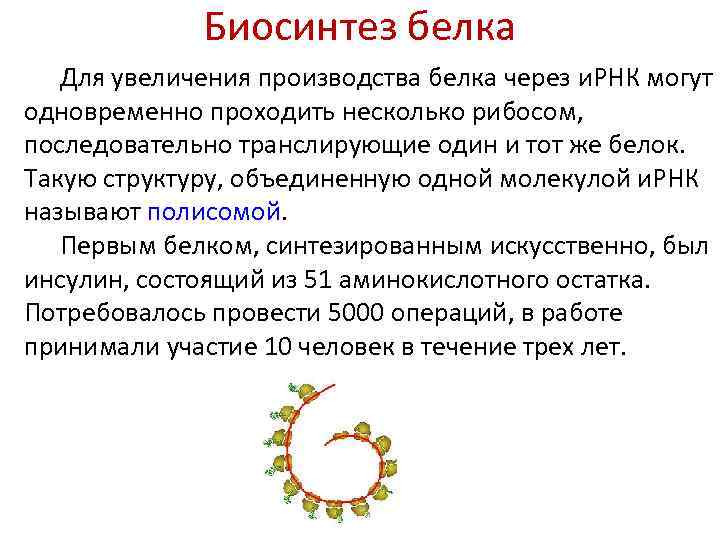 Биосинтез белка

Для увеличения производства белка через иРНК могут одновременно проходить несколько рибосом, последовательно транслирующие один и тот же белок. Такую структуру, объединенную одной молекулой иРНК называют полисомой.

Первым белком, синтезированным искусственно, был инсулин, состоящий из 51 аминокислотного остатка. Потребовалось провести 5000 операций, в работе принимали участие 10 человек в течение трех лет.